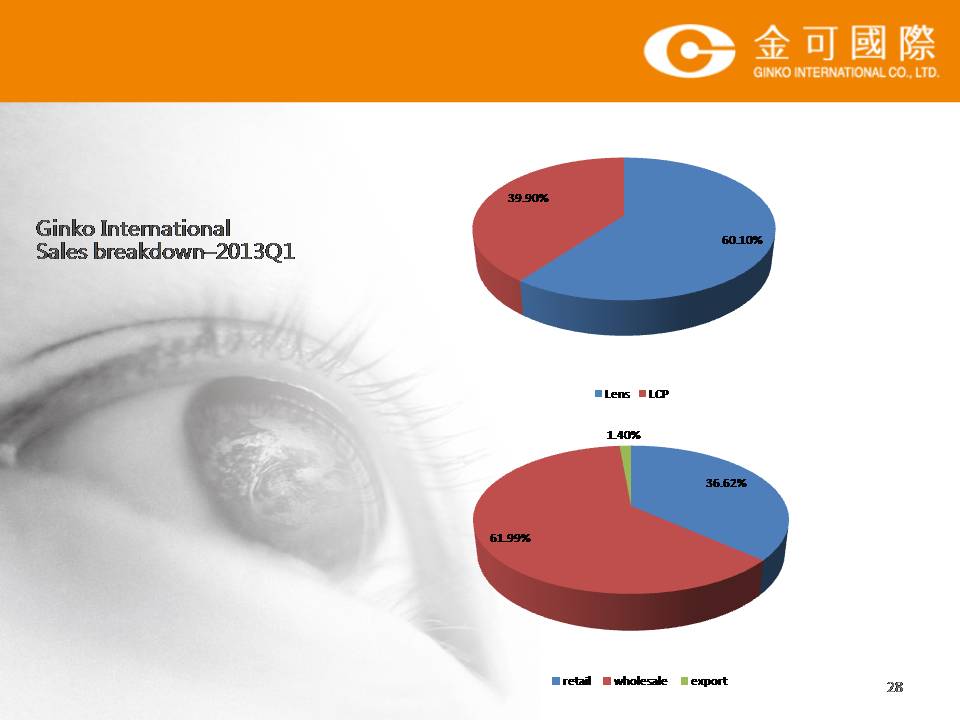 金可國際
GINKO INTERNATIONAL CO., LTD.

Ginko International
Sales breakdown–2013Q1

39.90%

60.10%

Lens LCP

1.40%

36.62%

61.99%

retail wholesale export

28